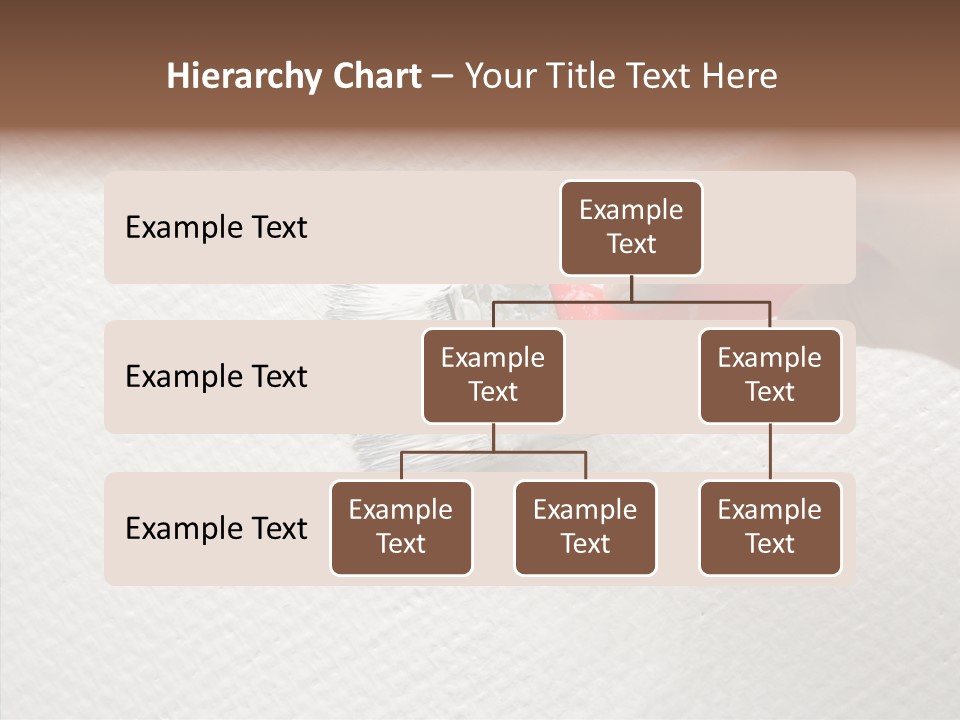 Hierarchy Chart – Your Title Text Here

Example Text

Example Text

Example Text

Example Text

Example Text

Example Text

Example Text

Example Text

Example Text